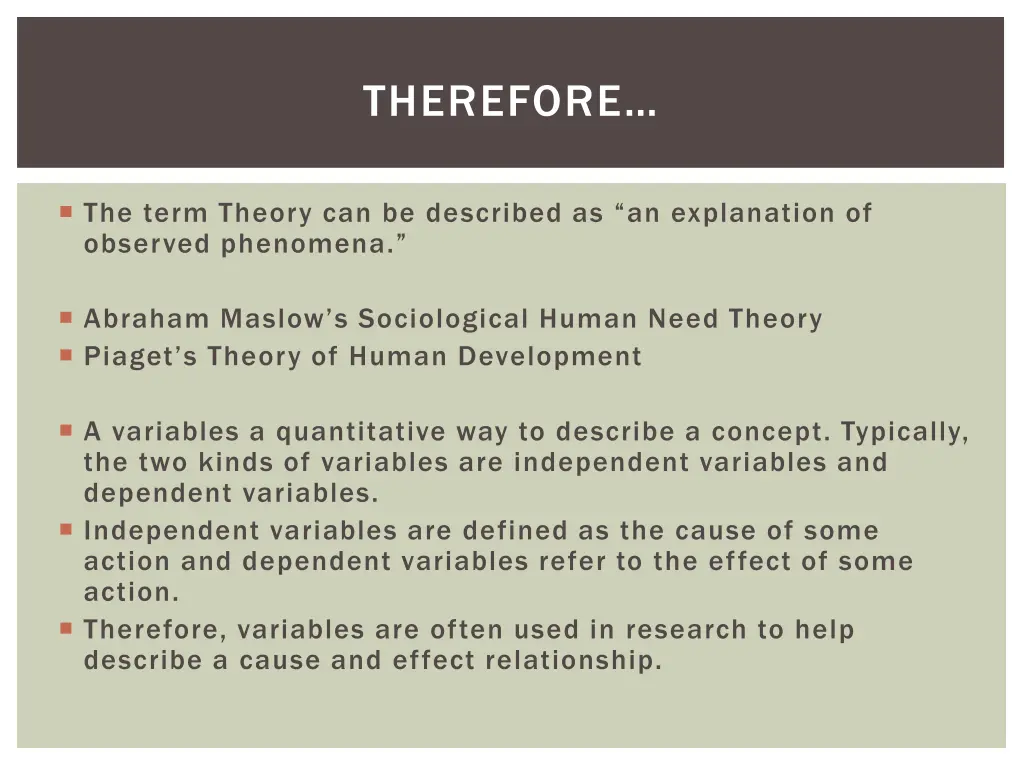 THEREFORE…

The term Theory can be described as “an explanation of observed phenomena.”

Abraham Maslow’s Sociological Human Need Theory

Piaget’s Theory of Human Development

A variables a quantitative way to describe a concept. Typically, the two kinds of variables are independent variables and dependent variables.

Independent variables are defined as the cause of some action and dependent variables refer to the effect of some action.

Therefore, variables are often used in research to help describe a cause and effect relationship.